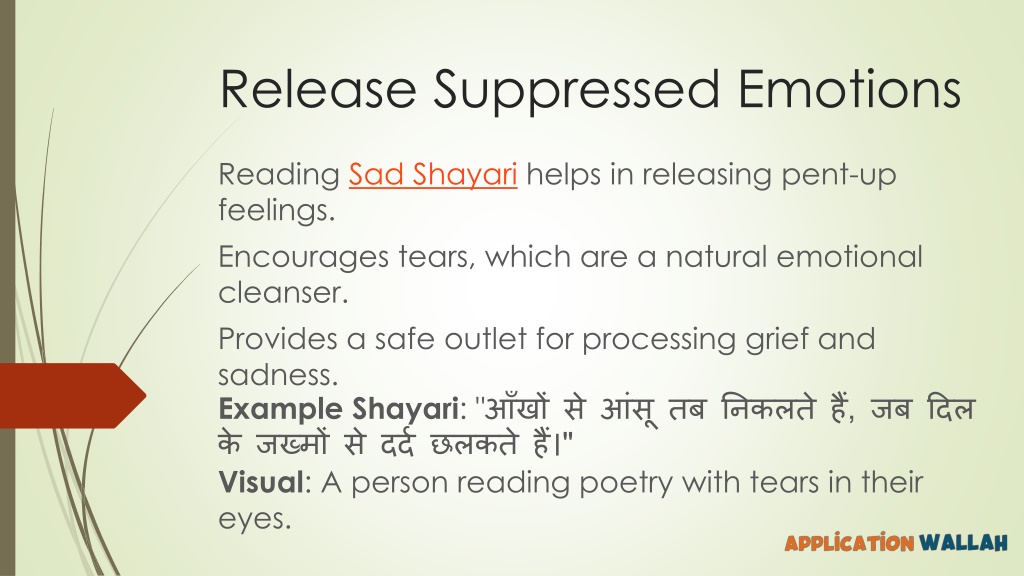 Release Suppressed Emotions

Reading Sad Shayari helps in releasing pent-up feelings.

Encourages tears, which are a natural emotional cleanser.

Provides a safe outlet for processing grief and sadness.
Example Shayari: "आँखों से आंसू तब निकलते हैं, जब दिल के जख्मों से दर्द छलकते हैं।"
Visual: A person reading poetry with tears in their eyes.

APPLICATION WALLAH